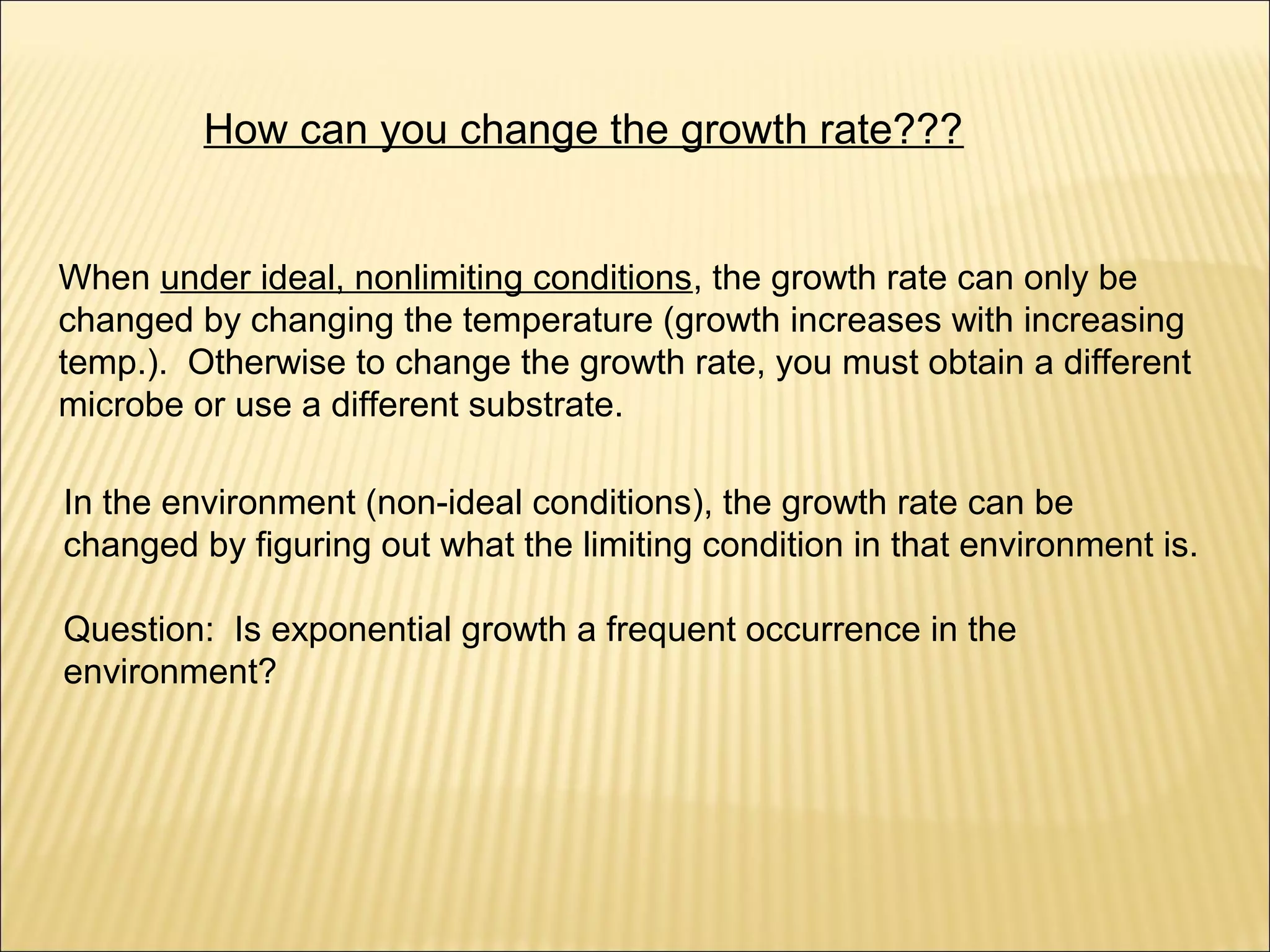 How can you change the growth rate???

When under ideal, nonlimiting conditions, the growth rate can only be changed by changing the temperature (growth increases with increasing temp.). Otherwise to change the growth rate, you must obtain a different microbe or use a different substrate.

In the environment (non-ideal conditions), the growth rate can be changed by figuring out what the limiting condition in that environment is.

Question: Is exponential growth a frequent occurrence in the environment?